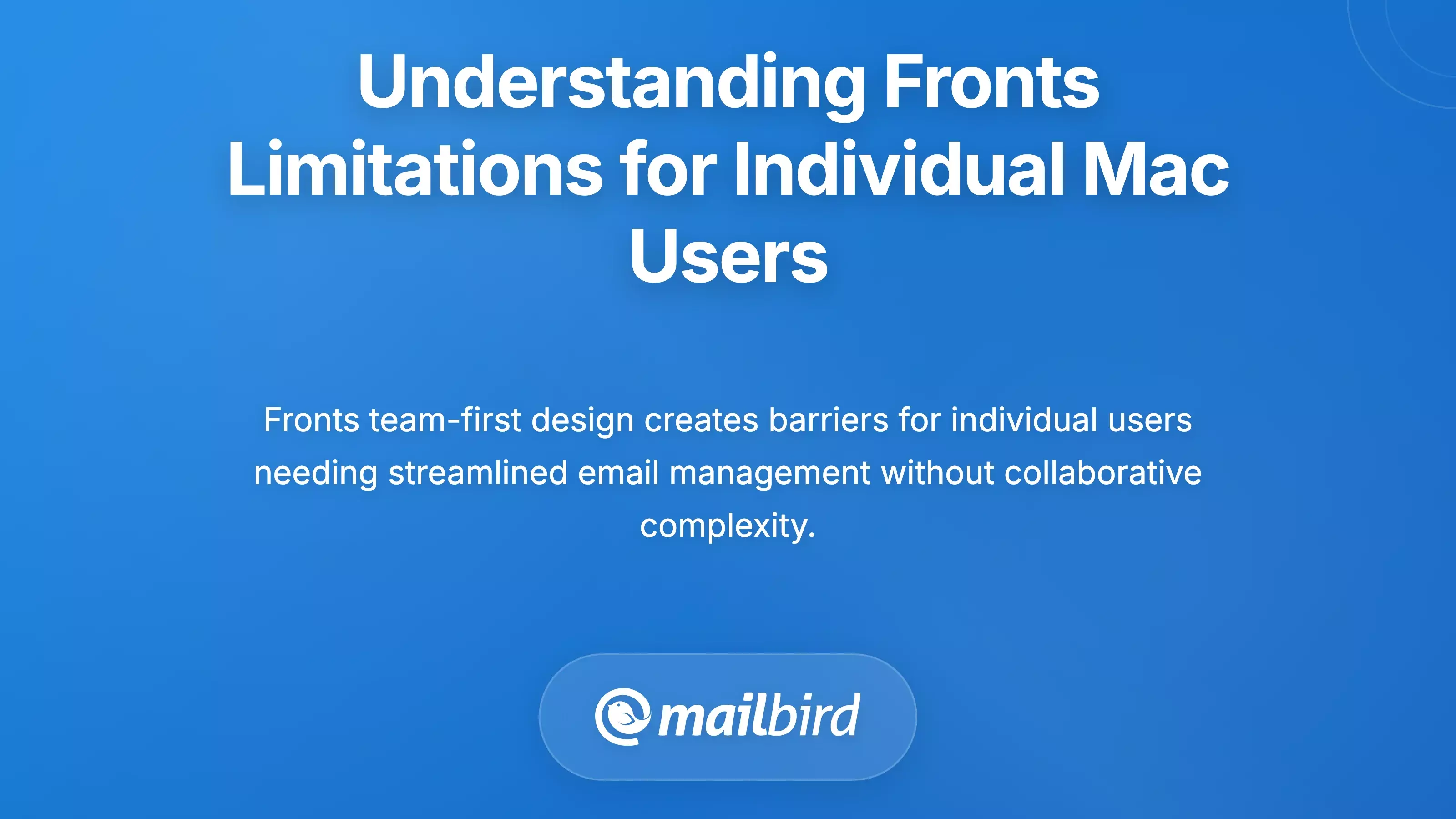 Understanding Fronts Limitations for Individual Mac Users

Fronts team-first design creates barriers for individual users needing streamlined email management without collaborative complexity.

mailbird